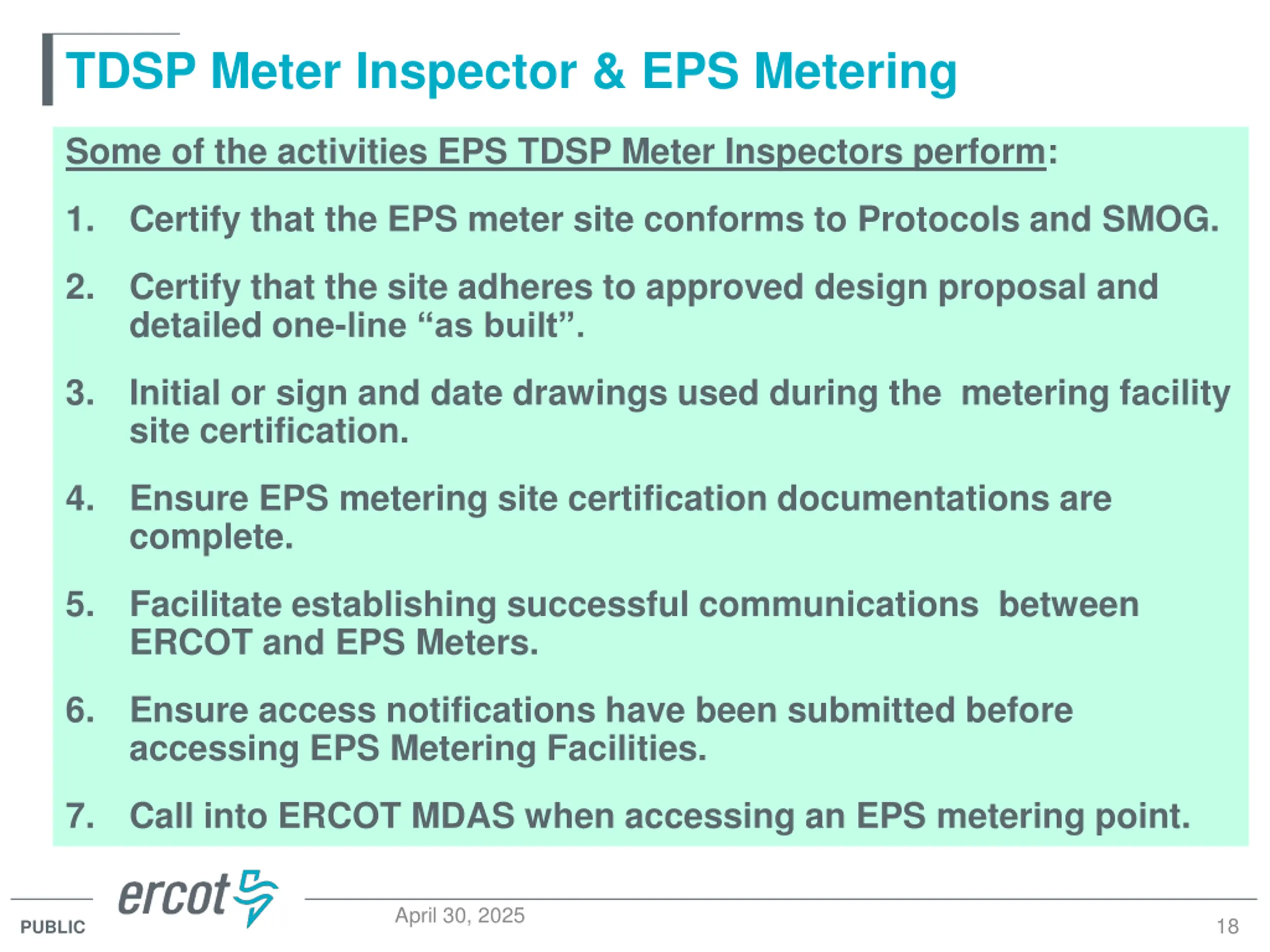 TDSP Meter Inspector & EPS Metering

Some of the activities EPS TDSP Meter Inspectors perform:

1. Certify that the EPS meter site conforms to Protocols and SMOG.

2. Certify that the site adheres to approved design proposal and detailed one-line “as built”.

3. Initial or sign and date drawings used during the metering facility site certification.

4. Ensure EPS metering site certification documentations are complete.

5. Facilitate establishing successful communications between ERCOT and EPS Meters.

6. Ensure access notifications have been submitted before accessing EPS Metering Facilities.

7. Call into ERCOT MDAS when accessing an EPS metering point.

PUBLIC
ercot
April 30, 2025
18